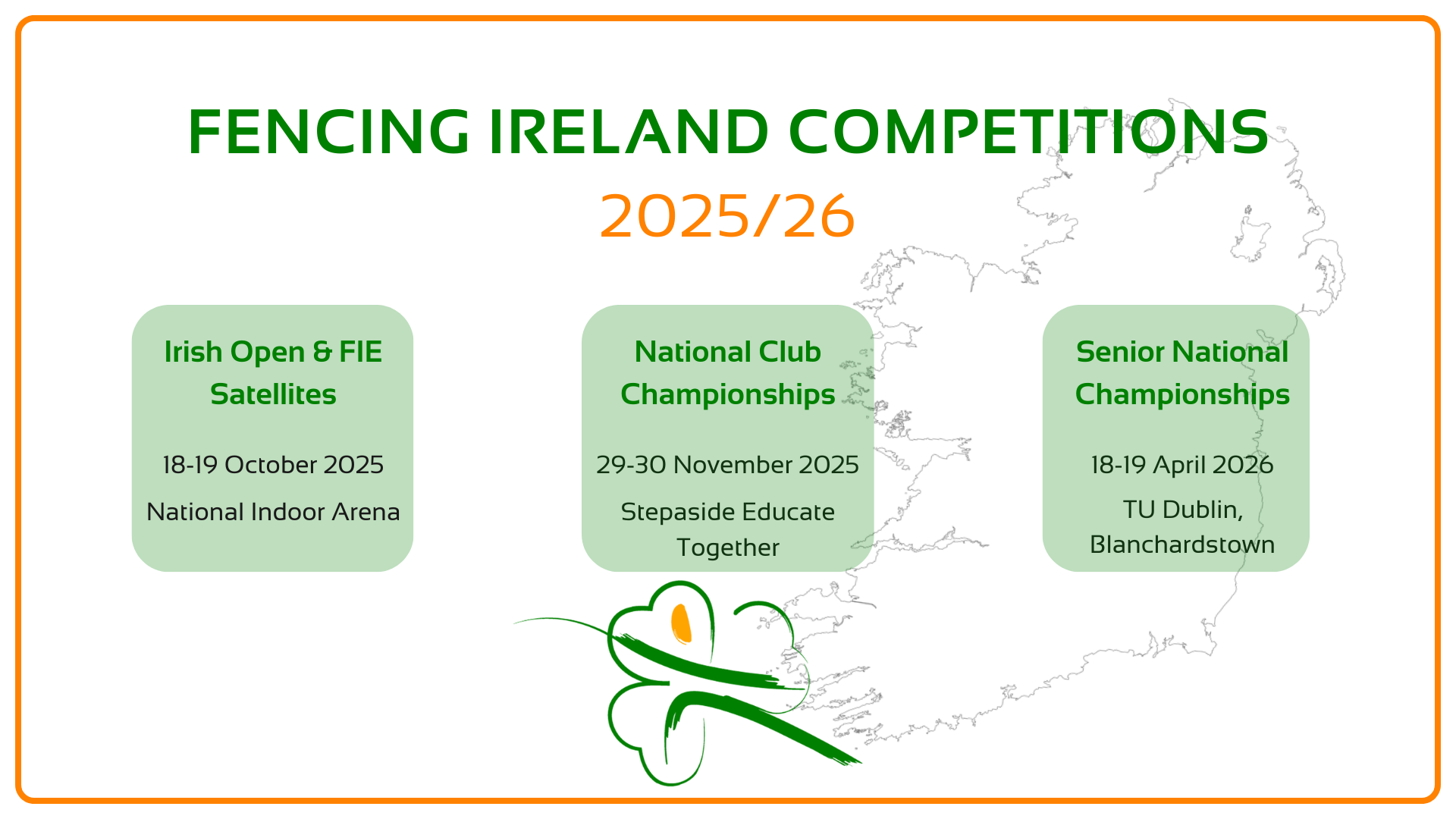 FENCING IRELAND COMPETITIONS

2025/26

Irish Open & FIE Satellites

18-19 October 2025

National Indoor Arena

National Club Championships

29-30 November 2025

Stepaside Educate Together

Senior National Championships

18-19 April 2026

TU Dublin, Blanchardstown